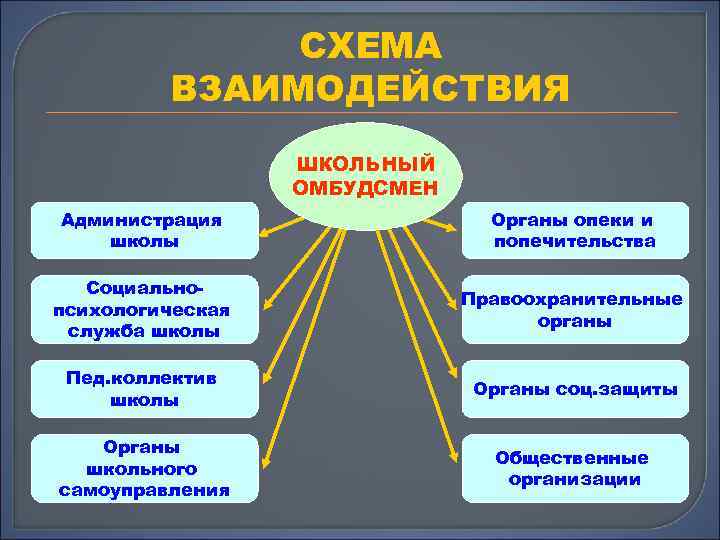 СХЕМА ВЗАИМОДЕЙСТВИЯ

ШКОЛЬНЫЙ ОМБУДСМЕН

Администрация школы

Социально-психологическая служба школы

Пед.коллектив школы

Органы школьного самоуправления

Органы опеки и попечительства

Правоохранительные органы

Органы соц.защиты

Общественные организации